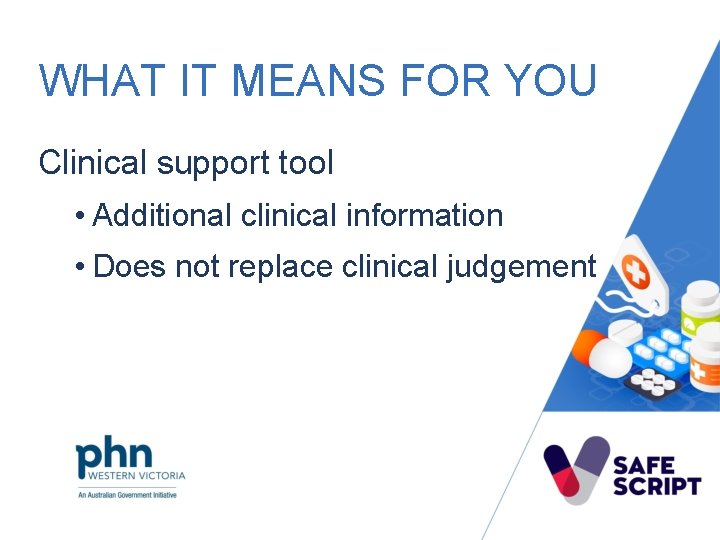 WHAT IT MEANS FOR YOU

Clinical support tool

• Additional clinical information

• Does not replace clinical judgement

phn
WESTERN VICTORIA
An Australian Government Initiative

SAFE SCRIPT